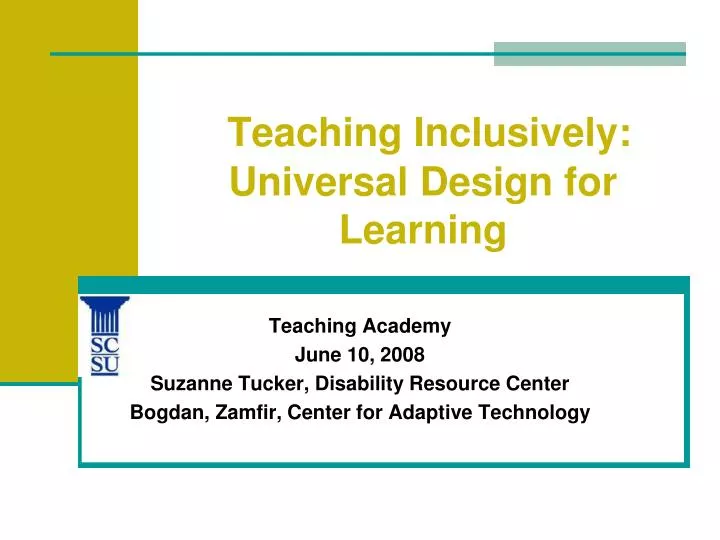 Teaching Inclusively: Universal Design for Learning

SC
SU

Teaching Academy
June 10, 2008
Suzanne Tucker, Disability Resource Center
Bogdan, Zamfir, Center for Adaptive Technology